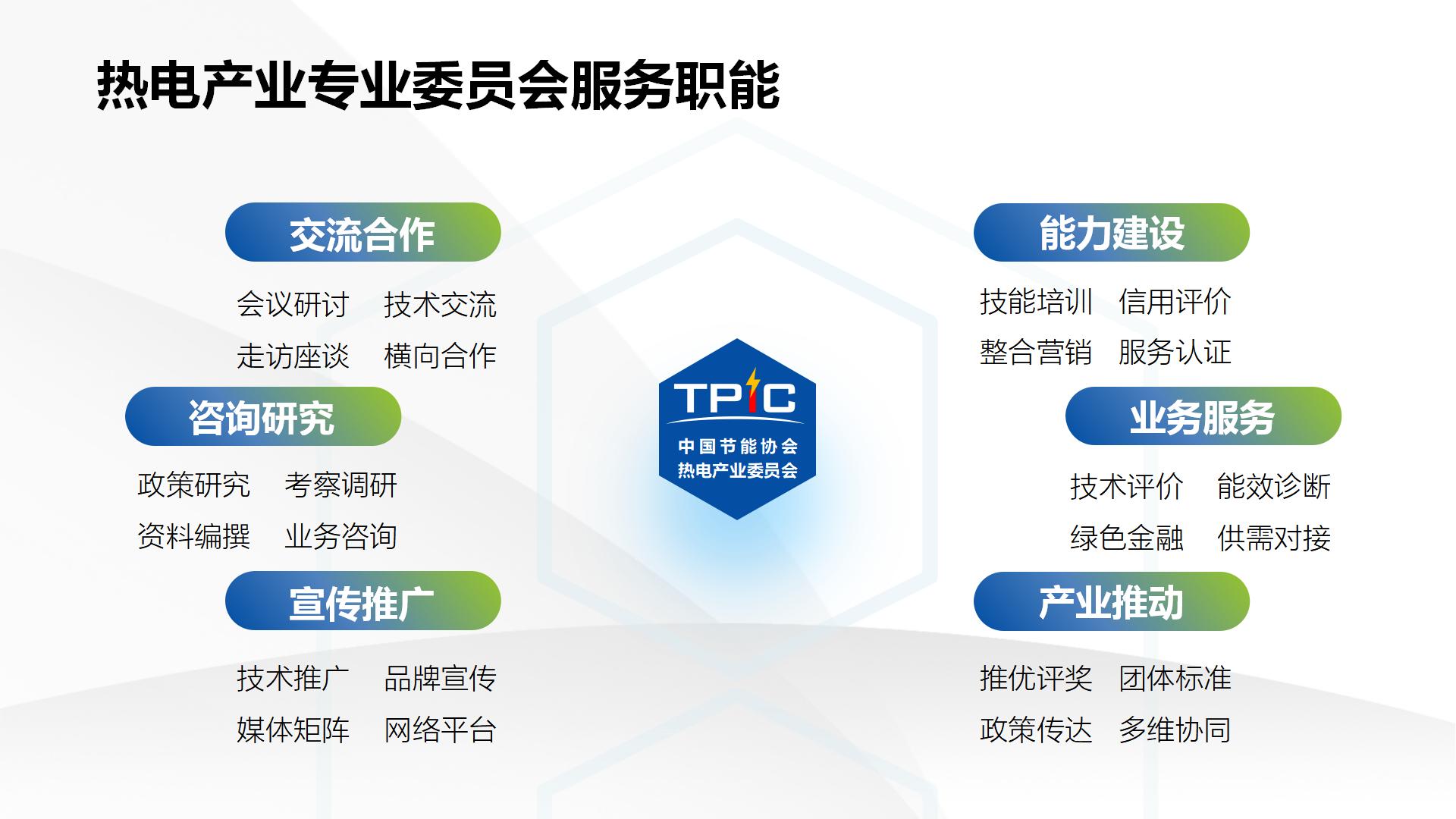 热电产业专业委员会服务职能

交流合作

会议研讨　技术交流
走访座谈　横向合作

咨询研究

政策研究　考察调研
资料编撰　业务咨询

宣传推广

技术推广　品牌宣传
媒体矩阵　网络平台

TPIC
中国节能协会
热电产业委员会

能力建设

技能培训　信用评价
整合营销　服务认证

业务服务

技术评价　能效诊断
绿色金融　供需对接

产业推动

推优评奖　团体标准
政策传达　多维协同